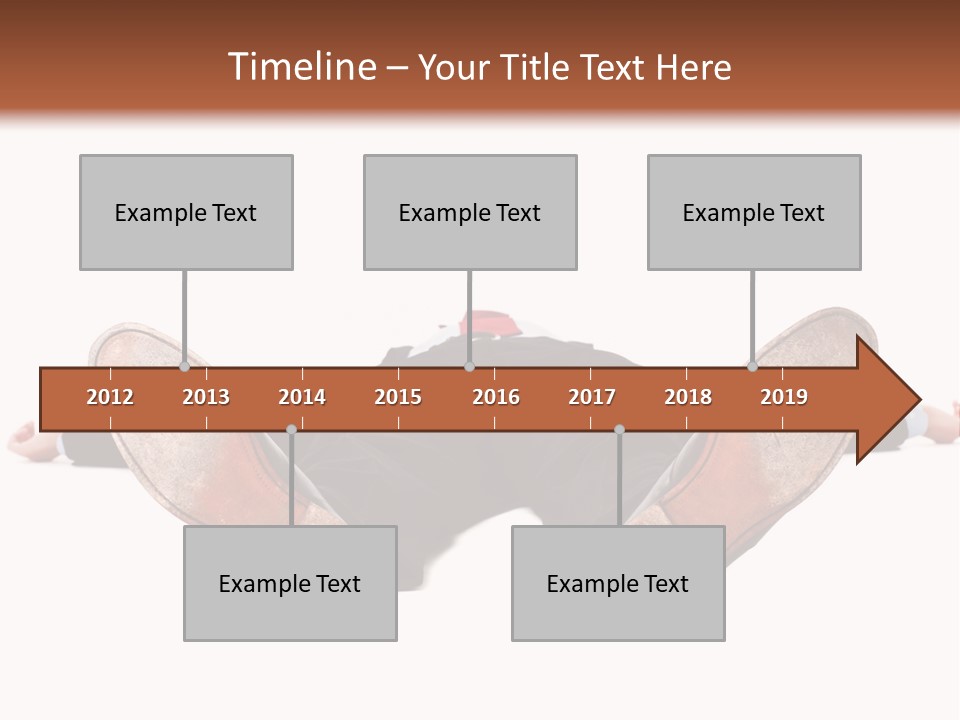 Timeline – Your Title Text Here

Example Text

Example Text

Example Text

2012 2013 2014 2015 2016 2017 2018 2019

Example Text

Example Text